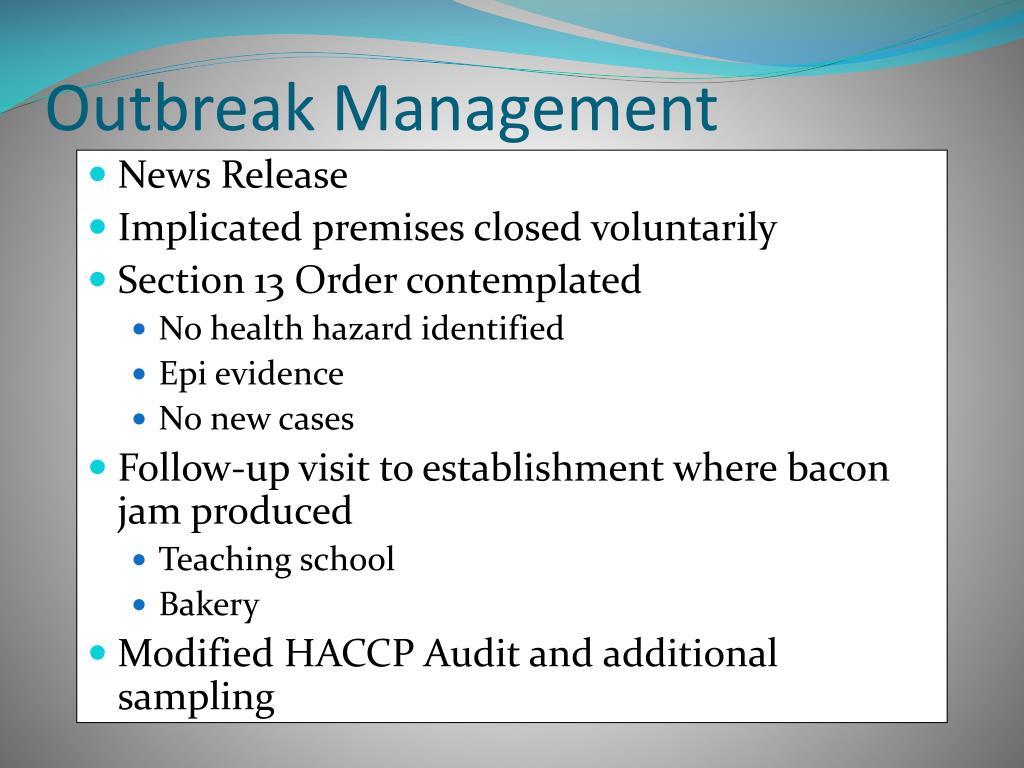 Outbreak Management

- News Release
- Implicated premises closed voluntarily
- Section 13 Order contemplated
  - No health hazard identified
  - Epi evidence
  - No new cases
- Follow-up visit to establishment where bacon jam produced
  - Teaching school
  - Bakery
- Modified HACCP Audit and additional sampling